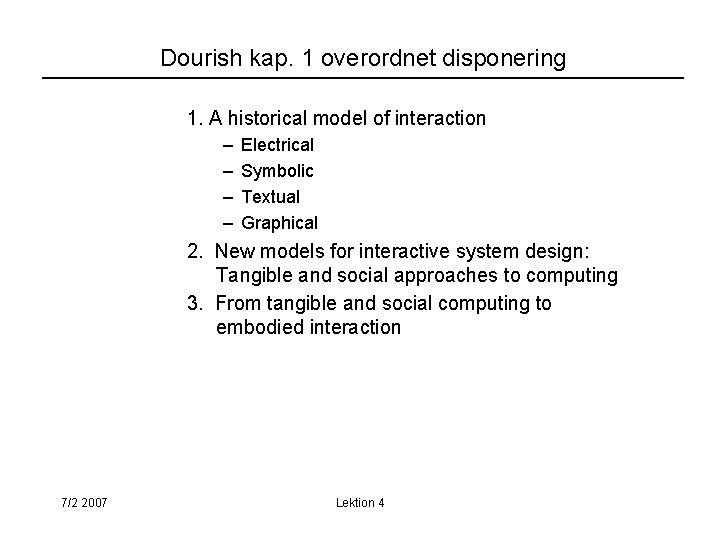 Dourish kap. 1 overordnet disponering

1. A historical model of interaction
– Electrical
– Symbolic
– Textual
– Graphical
2. New models for interactive system design: Tangible and social approaches to computing
3. From tangible and social computing to embodied interaction

7/2 2007

Lektion 4